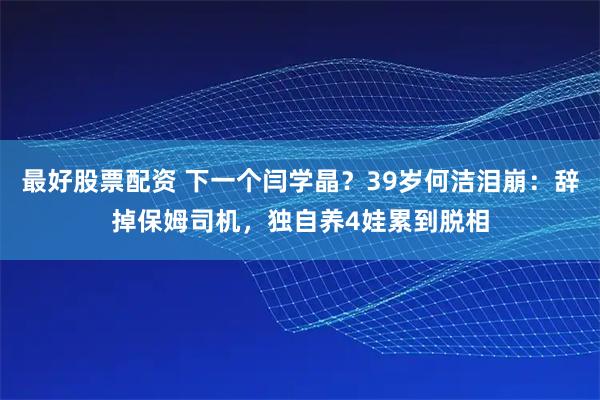 最好股票配资 下一个闫学晶？39岁何洁泪崩：辞掉保姆司机，独自养4娃累到脱相